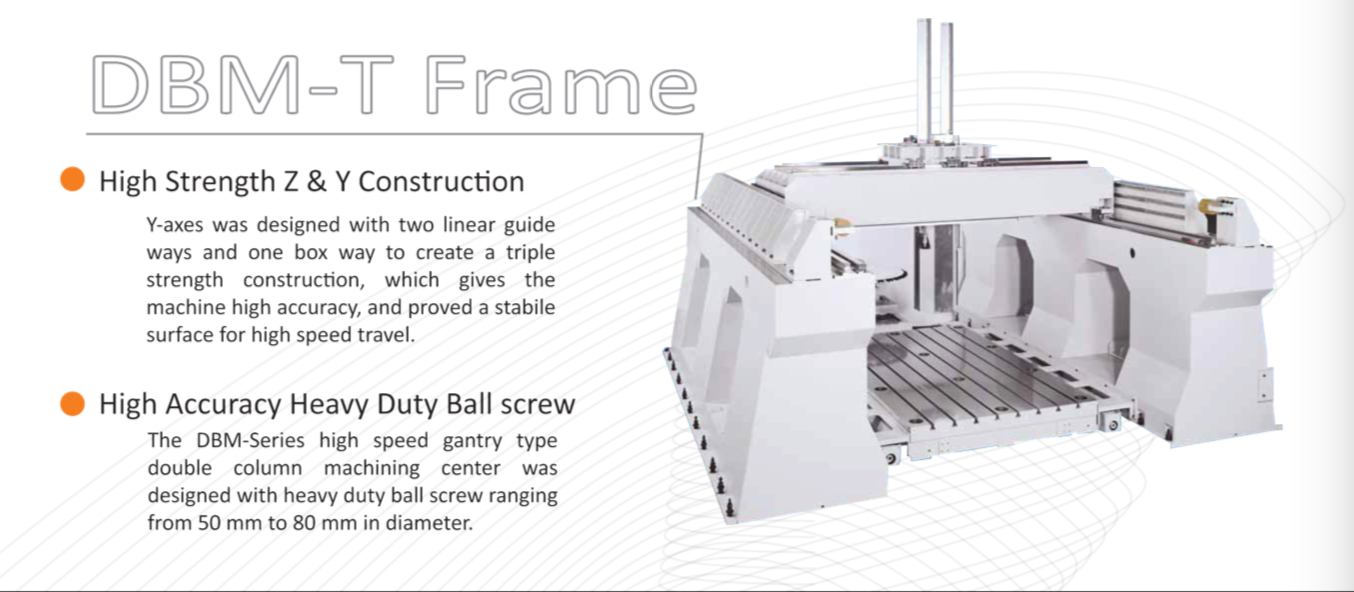 DBM-T Frame

High Strength Z & Y Construction

Y-axes was designed with two linear guide ways and one box way to create a triple strength construction, which gives the machine high accuracy, and proved a stabile surface for high speed travel.

High Accuracy Heavy Duty Ball screw

The DBM-Series high speed gantry type double column machining center was designed with heavy duty ball screw ranging from 50 mm to 80 mm in diameter.